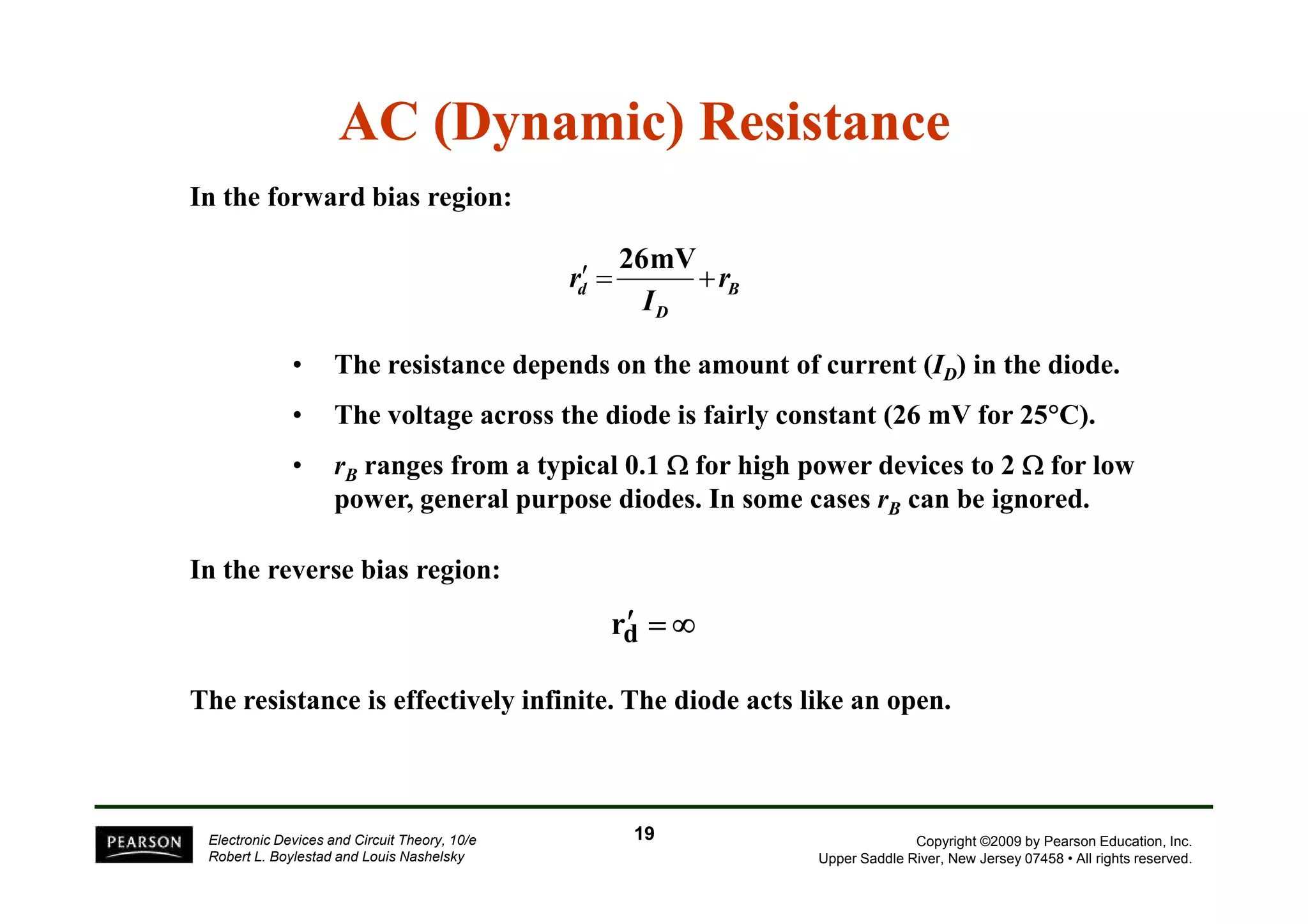 AC (Dynamic) Resistance

In the forward bias region:

$r'_d = \frac{26\text{mV}}{I_D} + r_B$

• The resistance depends on the amount of current ($I_D$) in the diode.

• The voltage across the diode is fairly constant (26 mV for 25°C).

• $r_B$ ranges from a typical 0.1 Ω for high power devices to 2 Ω for low power, general purpose diodes. In some cases $r_B$ can be ignored.

In the reverse bias region:

$r'_d = \infty$

The resistance is effectively infinite. The diode acts like an open.

PEARSON

Electronic Devices and Circuit Theory, 10/e
Robert L. Boylestad and Louis Nashelsky

19

Copyright ©2009 by Pearson Education, Inc.
Upper Saddle River, New Jersey 07458 • All rights reserved.